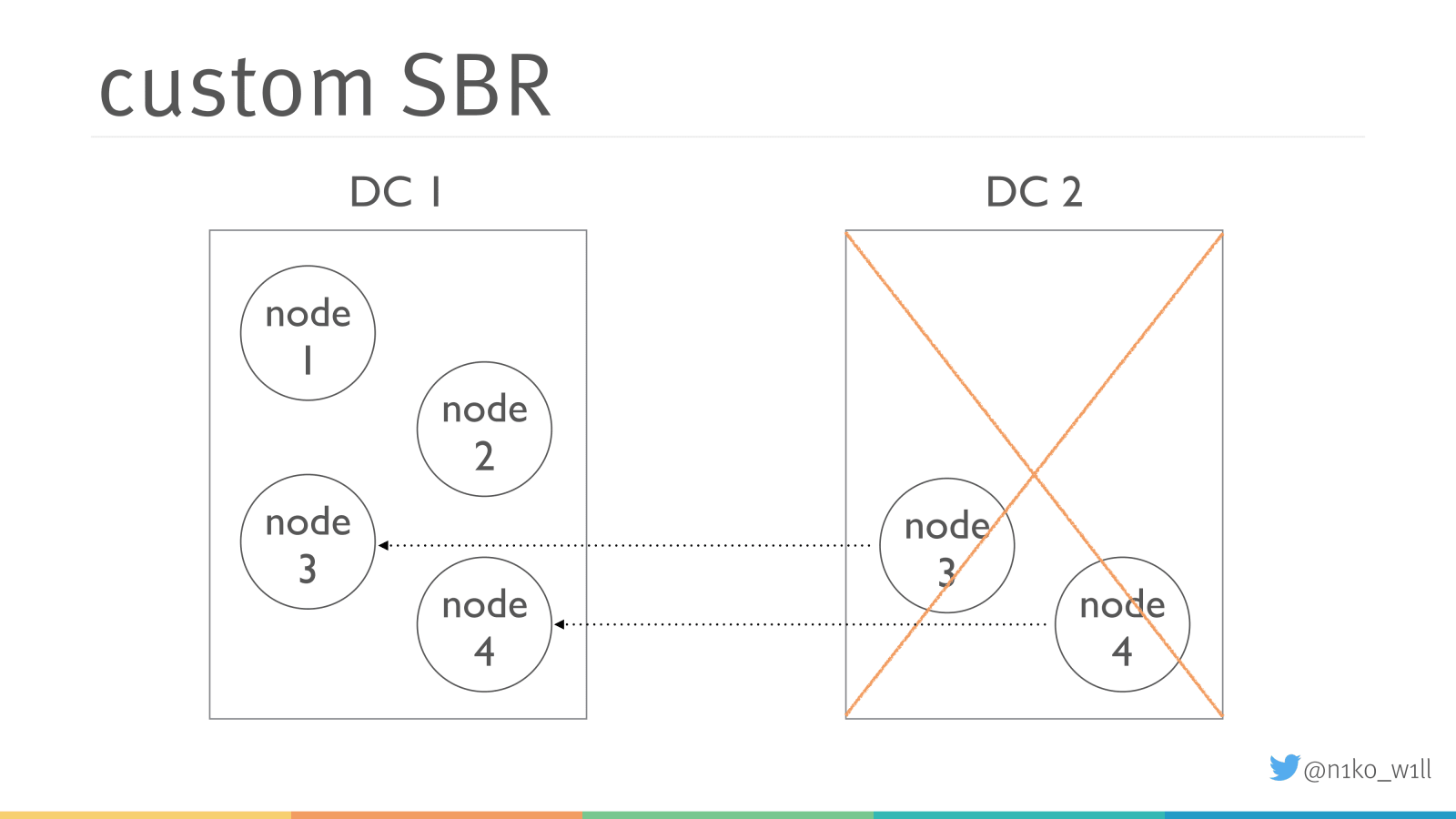 custom SBR

DC 1

node 1

node 2

node 3

node 4

DC 2

node 3

node 4

@n1ko_w1ll